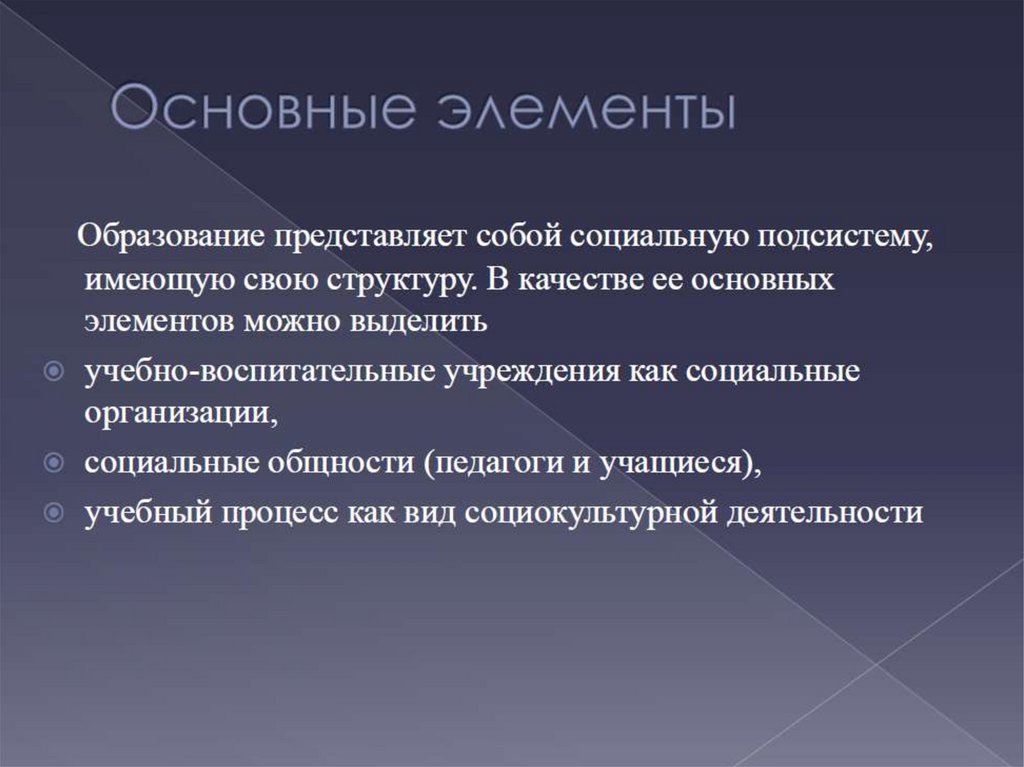 Основные элементы

Образование представляет собой социальную подсистему, имеющую свою структуру. В качестве ее основных элементов можно выделить

учебно-воспитательные учреждения как социальные организации,

социальные общности (педагоги и учащиеся),

учебный процесс как вид социокультурной деятельности